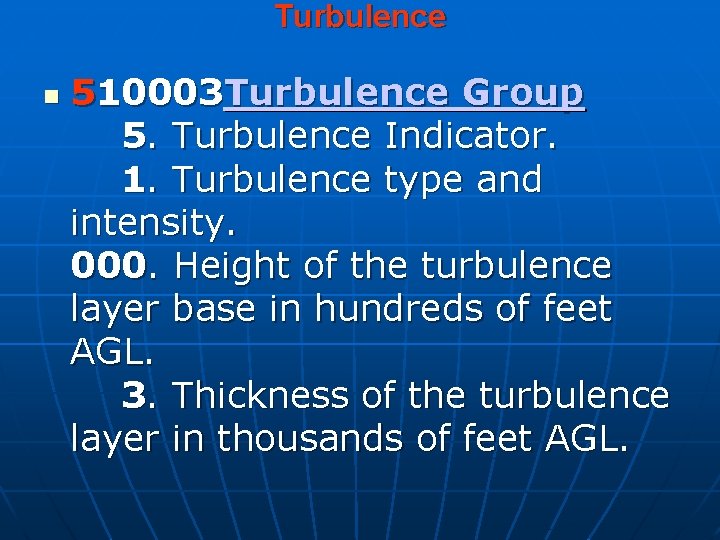 Turbulence

510003Turbulence Group
5. Turbulence Indicator.
1. Turbulence type and intensity.
000. Height of the turbulence layer base in hundreds of feet AGL.
3. Thickness of the turbulence layer in thousands of feet AGL.